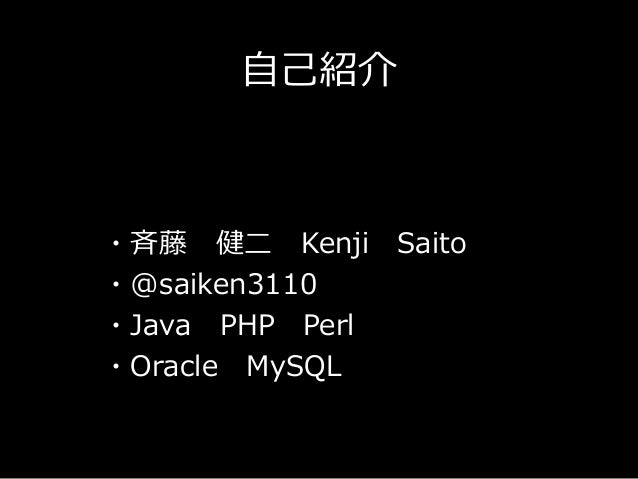 自己紹介

・斉藤　健二　Kenji　Saito
・@saiken3110
・Java　PHP　Perl
・Oracle　MySQL